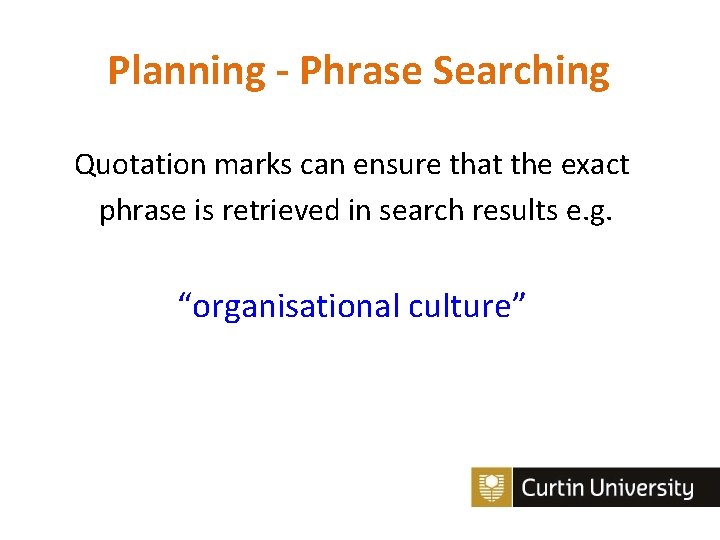 Planning - Phrase Searching

Quotation marks can ensure that the exact phrase is retrieved in search results e.g.

“organisational culture”

Curtin University